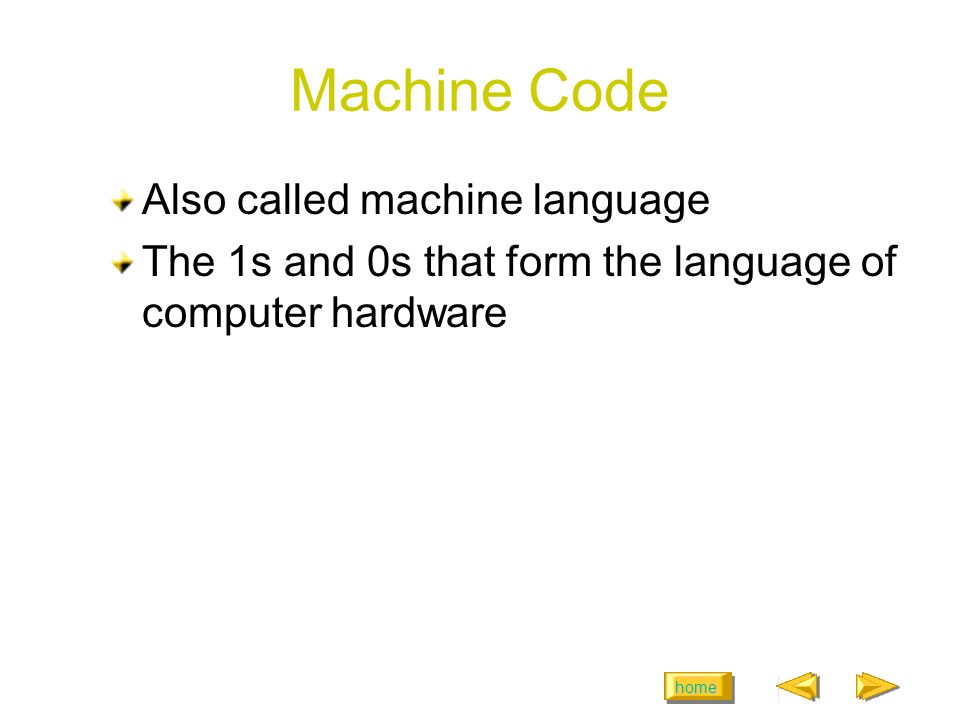 Machine Code

Also called machine language

The 1s and 0s that form the language of computer hardware

home